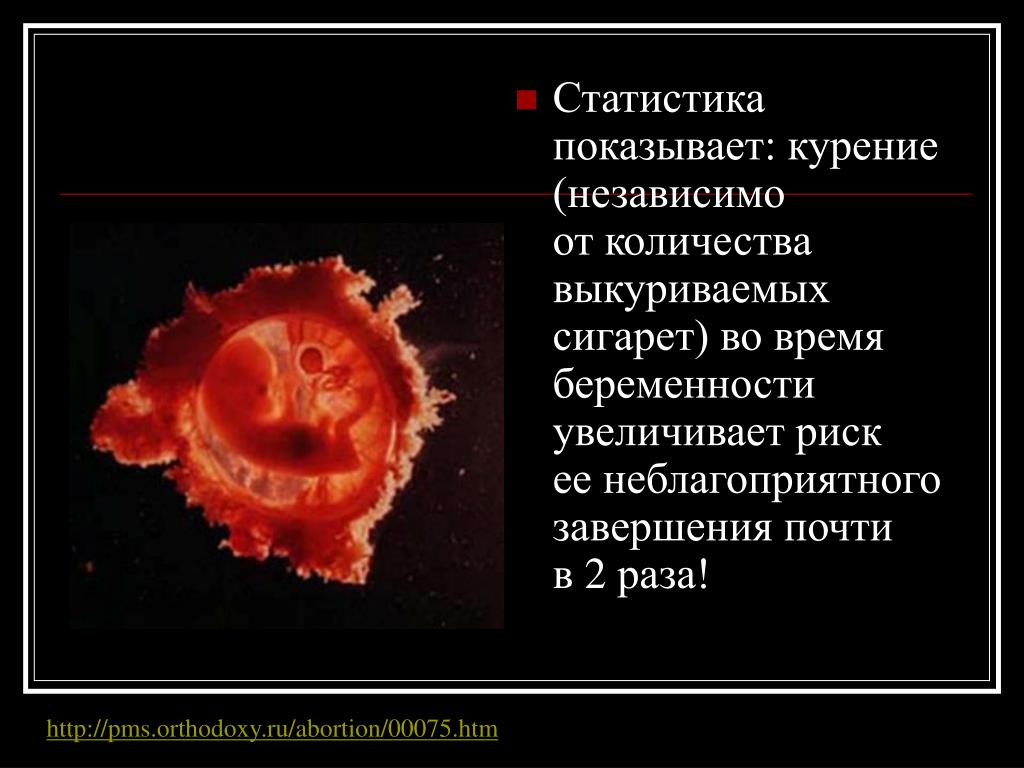 Статистика показывает: курение (независимо от количества выкуриваемых сигарет) во время беременности увеличивает риск ее неблагоприятного завершения почти в 2 раза!

http://pms.orthodoxy.ru/abortion/00075.htm